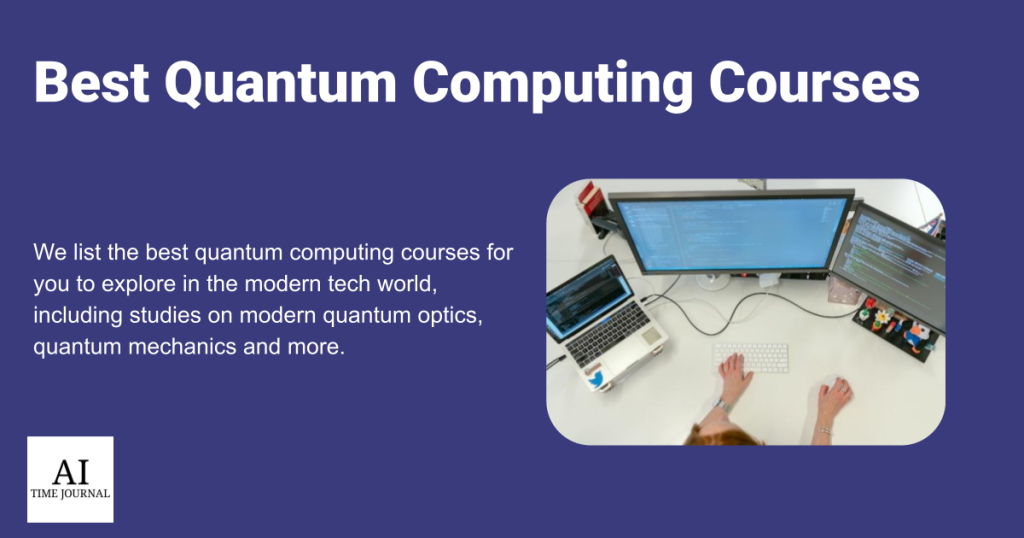 Best Quantum Computing Courses

We list the best quantum computing courses for you to explore in the modern tech world, including studies on modern quantum optics, quantum mechanics and more.

AI
TIME JOURNAL